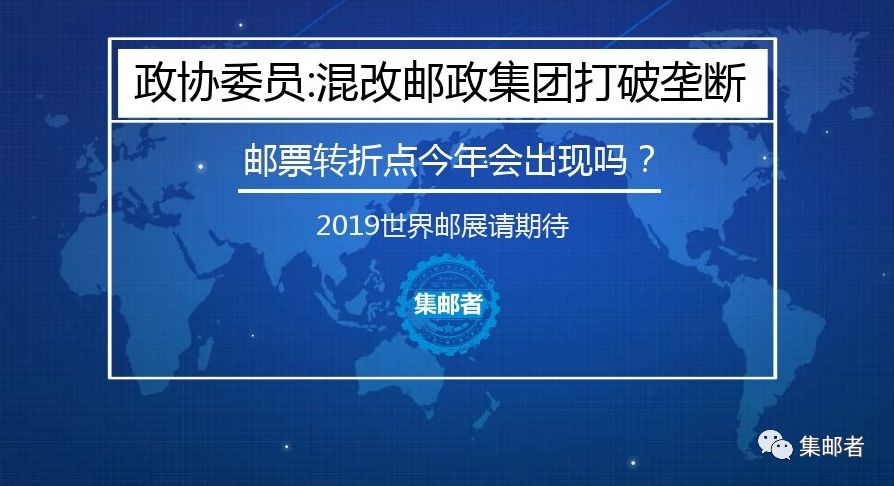 政协委员:混改邮政集团打破垄断

邮票转折点今年会出现吗？

2019世界邮展请期待

集邮者

集邮者